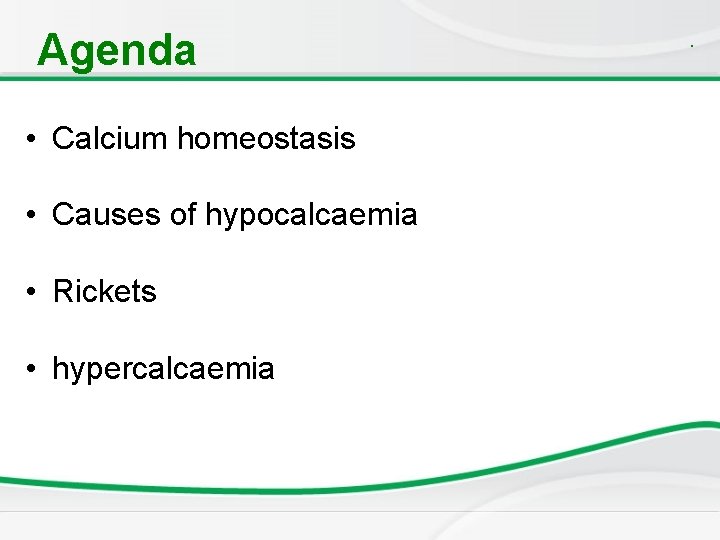 Agenda

• Calcium homeostasis

• Causes of hypocalcaemia

• Rickets

• hypercalcaemia